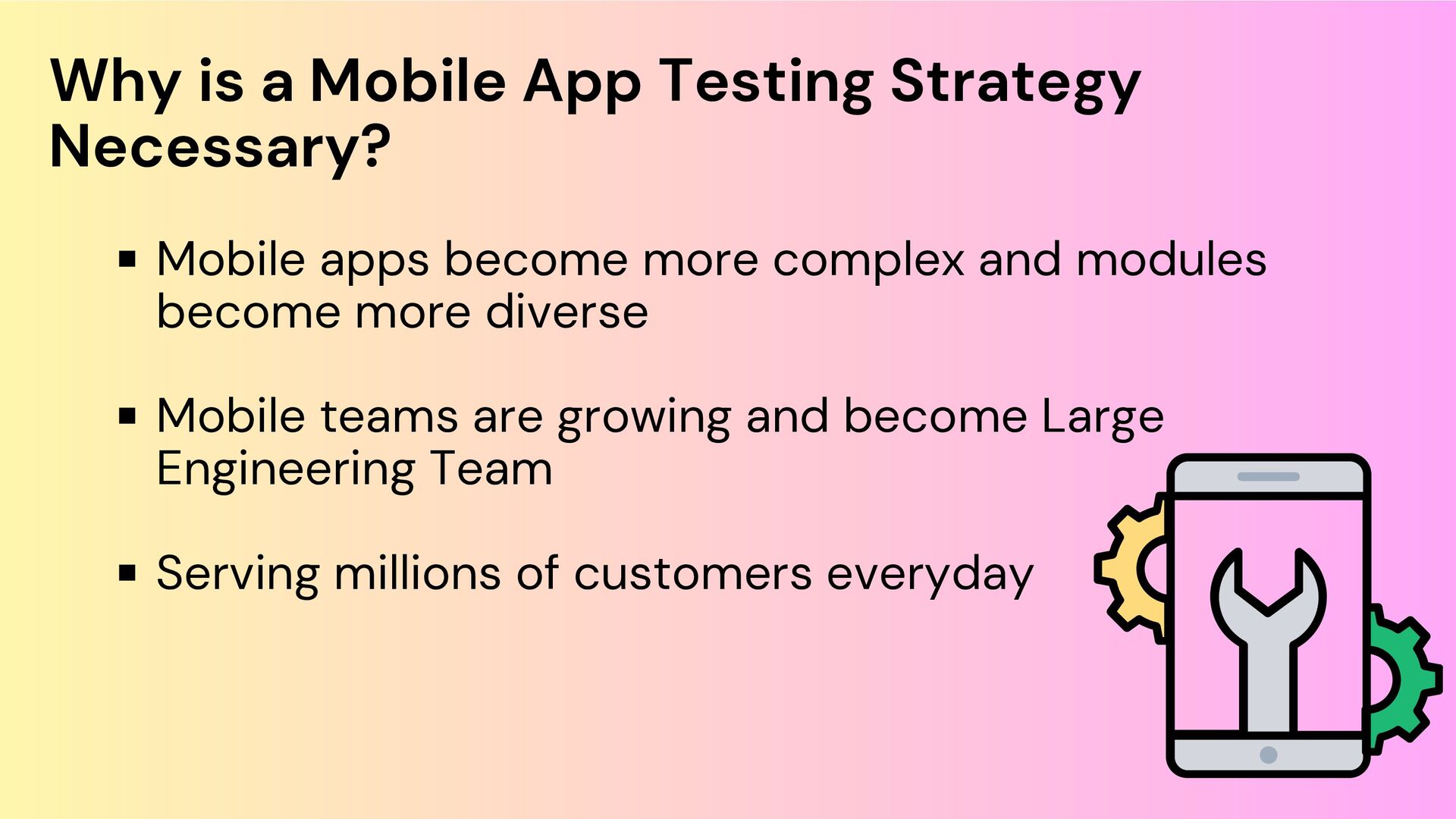 Why is a Mobile App Testing Strategy Necessary?

▪ Mobile apps become more complex and modules become more diverse

▪ Mobile teams are growing and become Large Engineering Team

▪ Serving millions of customers everyday